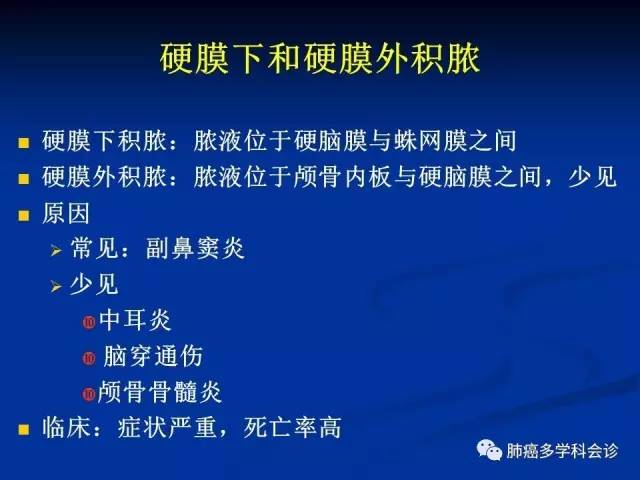 硬膜下和硬膜外积脓

硬膜下积脓：脓液位于硬脑膜与蛛网膜之间

硬膜外积脓：脓液位于颅骨内板与硬脑膜之间，少见

原因

常见：副鼻窦炎

少见

中耳炎

脑穿通伤

颅骨骨髓炎

临床：症状严重，死亡率高

肺癌多学科会诊